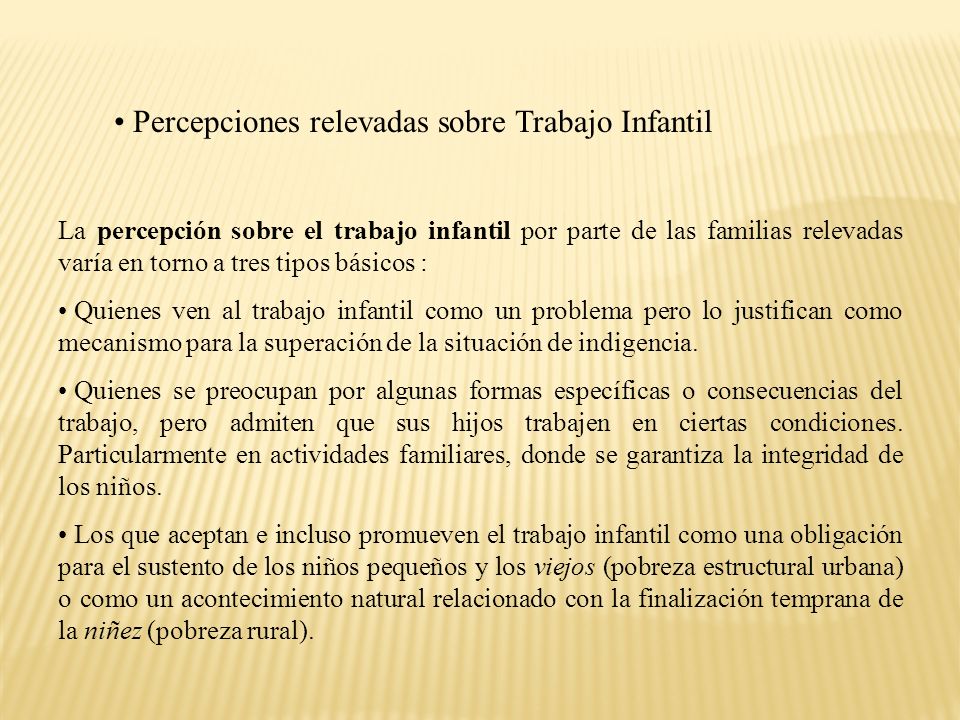 • Percepciones relevadas sobre Trabajo Infantil

La percepción sobre el trabajo infantil por parte de las familias relevadas varía en torno a tres tipos básicos :

• Quienes ven al trabajo infantil como un problema pero lo justifican como mecanismo para la superación de la situación de indigencia.

• Quienes se preocupan por algunas formas específicas o consecuencias del trabajo, pero admiten que sus hijos trabajen en ciertas condiciones. Particularmente en actividades familiares, donde se garantiza la integridad de los niños.

• Los que aceptan e incluso promueven el trabajo infantil como una obligación para el sustento de los niños pequeños y los viejos (pobreza estructural urbana) o como un acontecimiento natural relacionado con la finalización temprana de la niñez (pobreza rural).